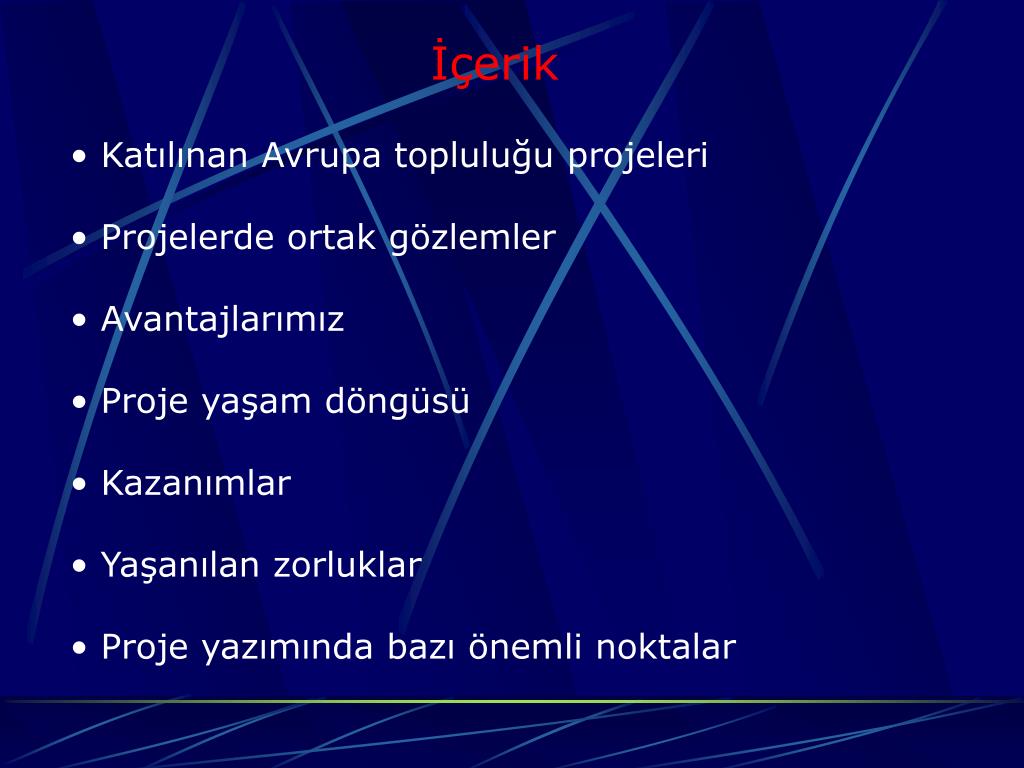 İçerik

• Katılınan Avrupa topluluğu projeleri

• Projelerde ortak gözlemler

• Avantajlarımız

• Proje yaşam döngüsü

• Kazanımlar

• Yaşanılan zorluklar

• Proje yazımında bazı önemli noktalar